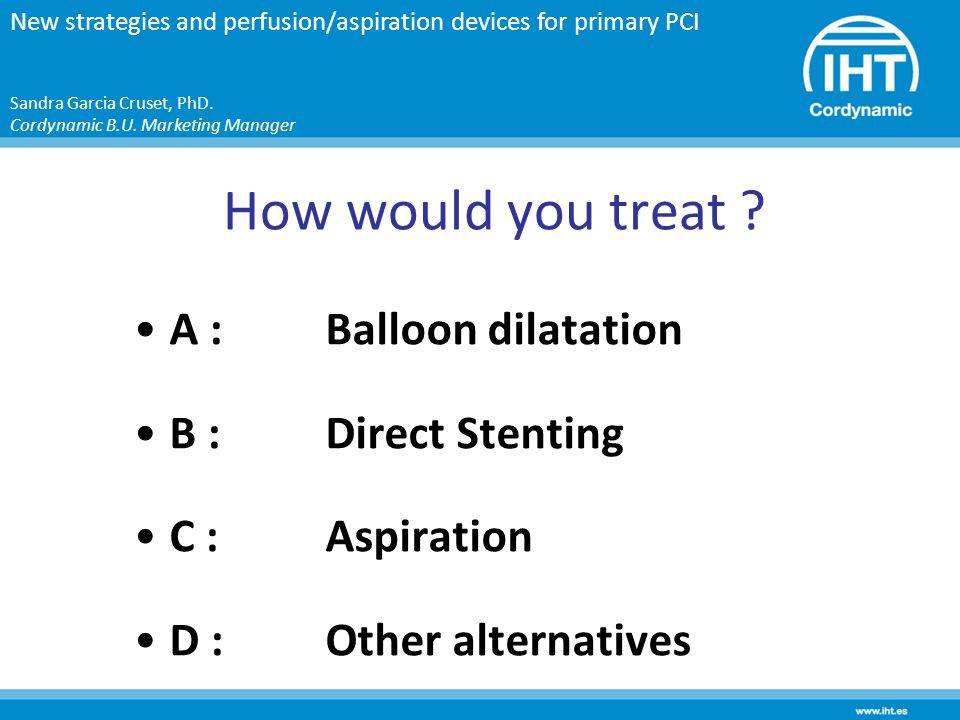 New strategies and perfusion/aspiration devices for primary PCI

Sandra Garcia Cruset, PhD.
Cordynamic B.U. Marketing Manager

IHT
Cordynamic

How would you treat ?

• A : Balloon dilatation

• B : Direct Stenting

• C : Aspiration

• D : Other alternatives

www.iht.es